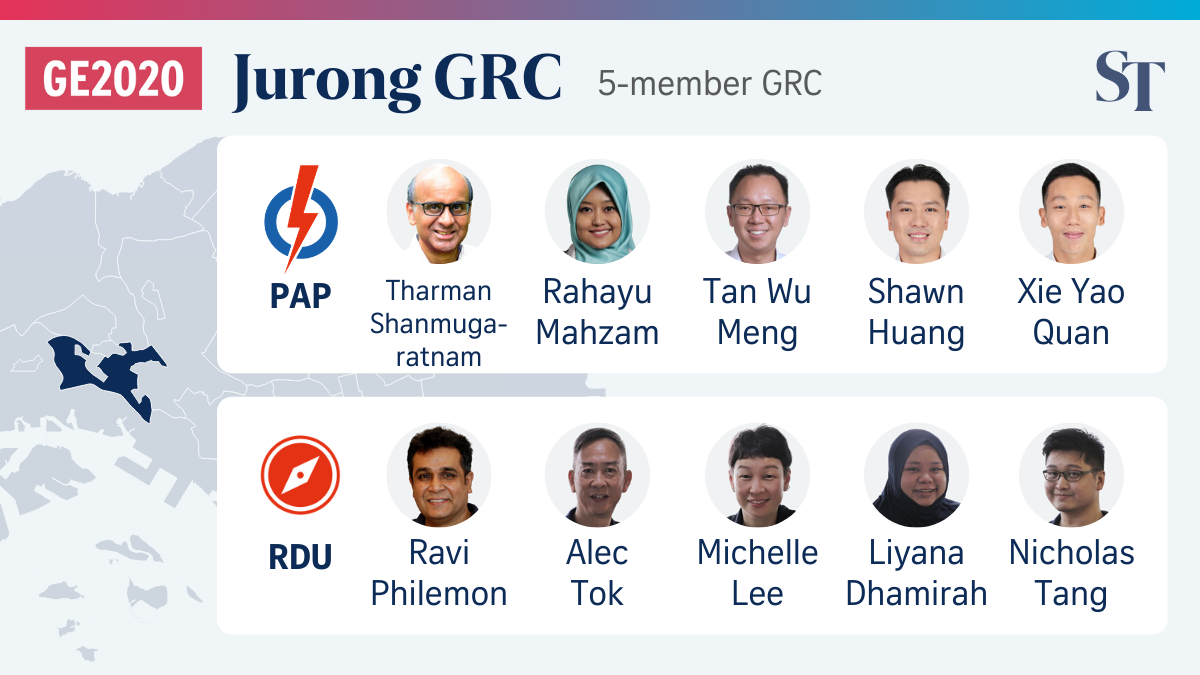 GE2020 Jurong GRC 5-member GRC

ST

PAP

Tharman Shanmugaratnam

Rahayu Mahzam

Tan Wu Meng

Shawn Huang

Xie Yao Quan

RDU

Ravi Philemon

Alec Tok

Michelle Lee

Liyana Dhamirah

Nicholas Tang